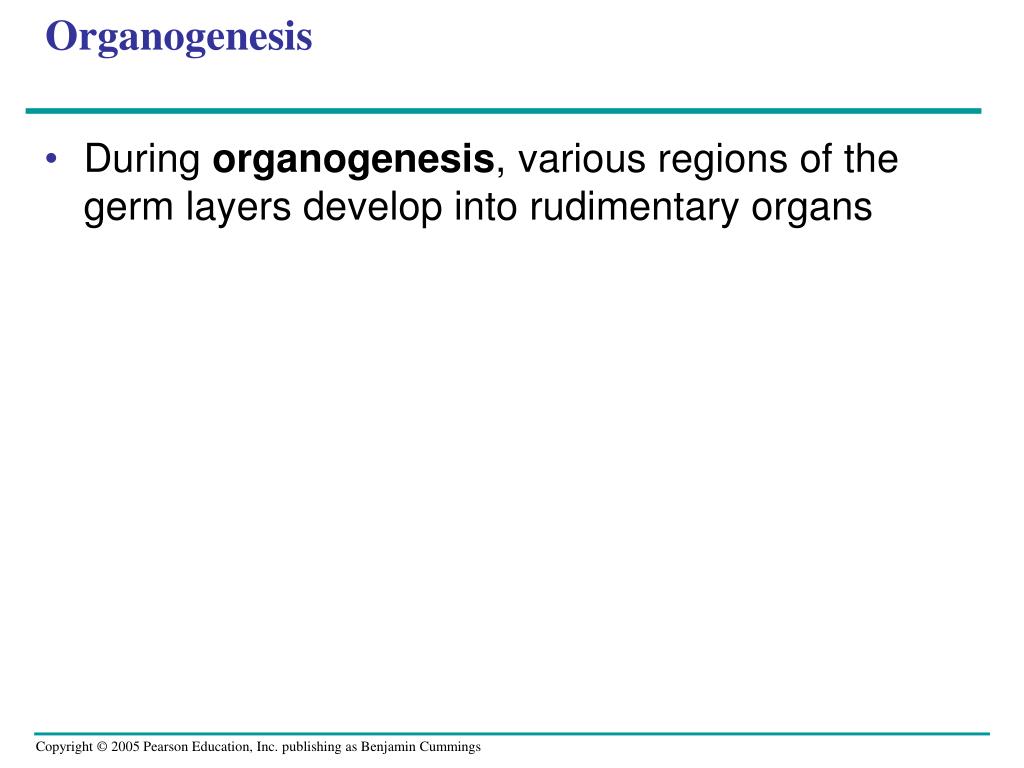 Organogenesis

• During organogenesis, various regions of the germ layers develop into rudimentary organs

Copyright © 2005 Pearson Education, Inc. publishing as Benjamin Cummings